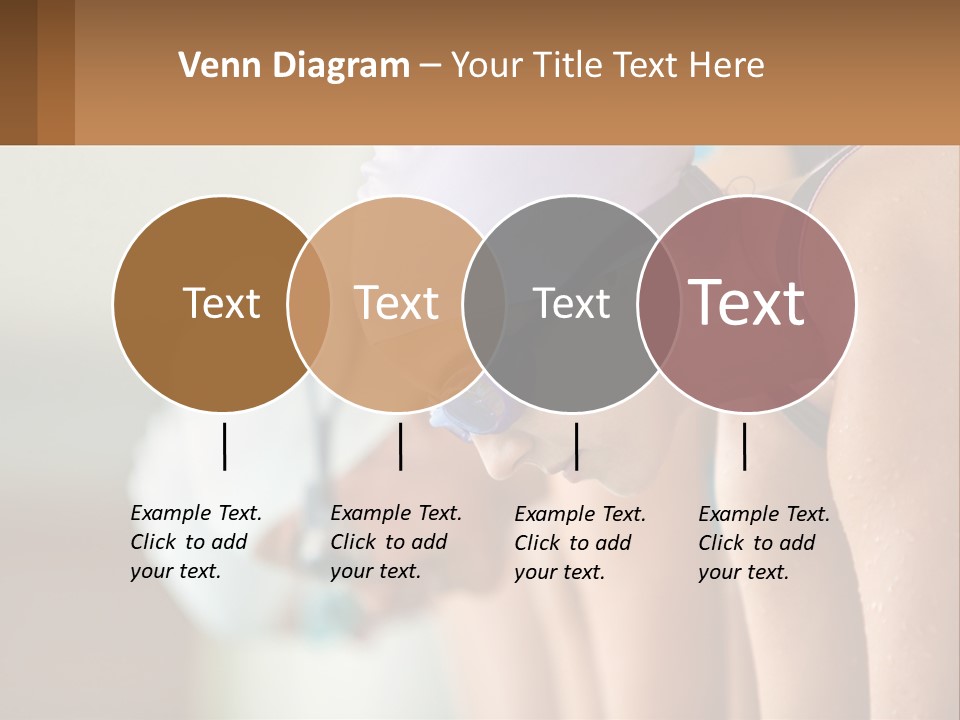 Venn Diagram – Your Title Text Here

Text

Text

Text

Text

Example Text. Click to add your text.

Example Text. Click to add your text.

Example Text. Click to add your text.

Example Text. Click to add your text.